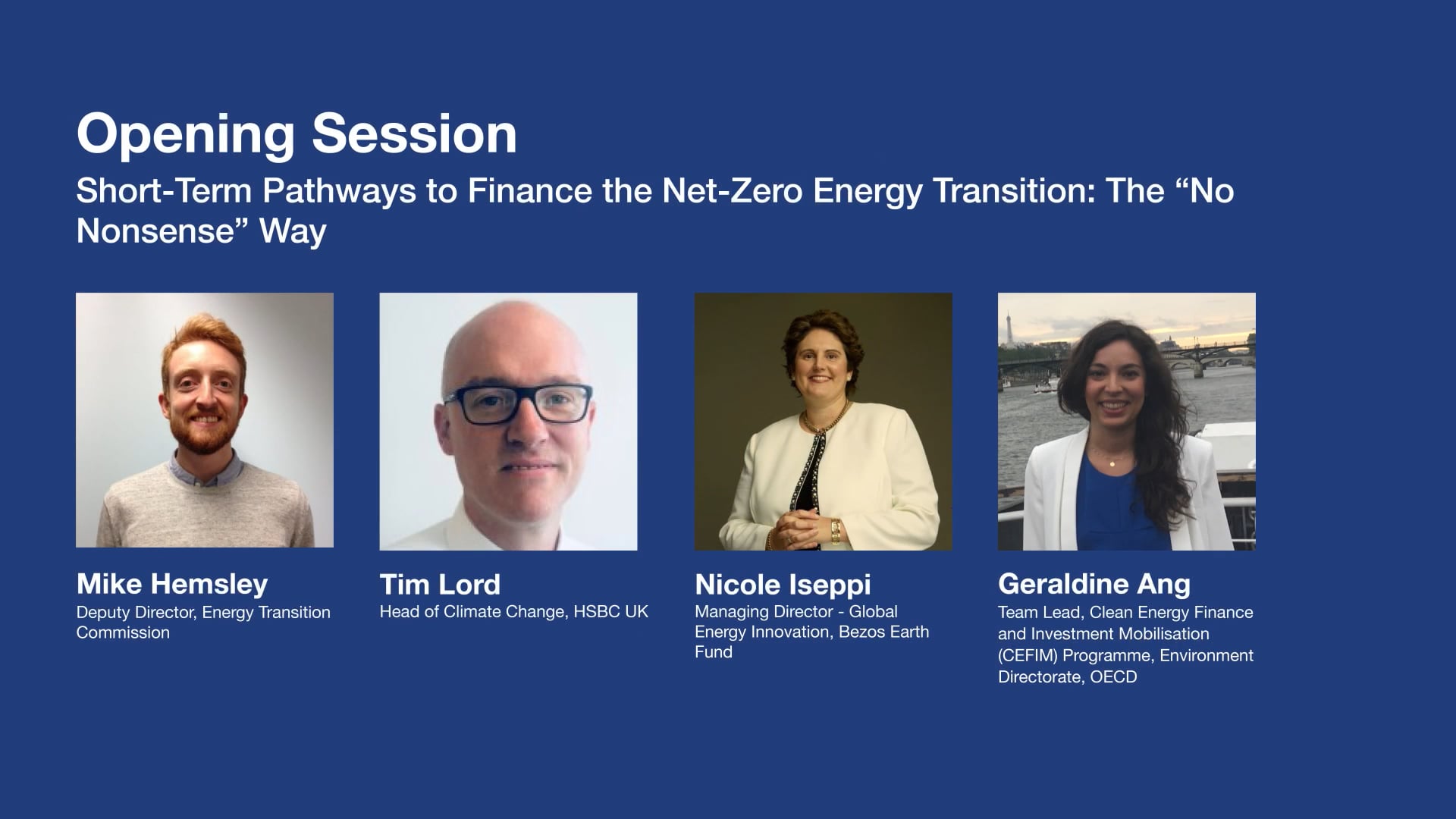 Opening Session

Short-Term Pathways to Finance the Net-Zero Energy Transition: The “No Nonsense” Way

Mike Hemsley
Deputy Director, Energy Transition Commission

Tim Lord
Head of Climate Change, HSBC UK

Nicole Iseppi
Managing Director - Global Energy Innovation, Bezos Earth Fund

Geraldine Ang
Team Lead, Clean Energy Finance and Investment Mobilisation (CEFIM) Programme, Environment Directorate, OECD